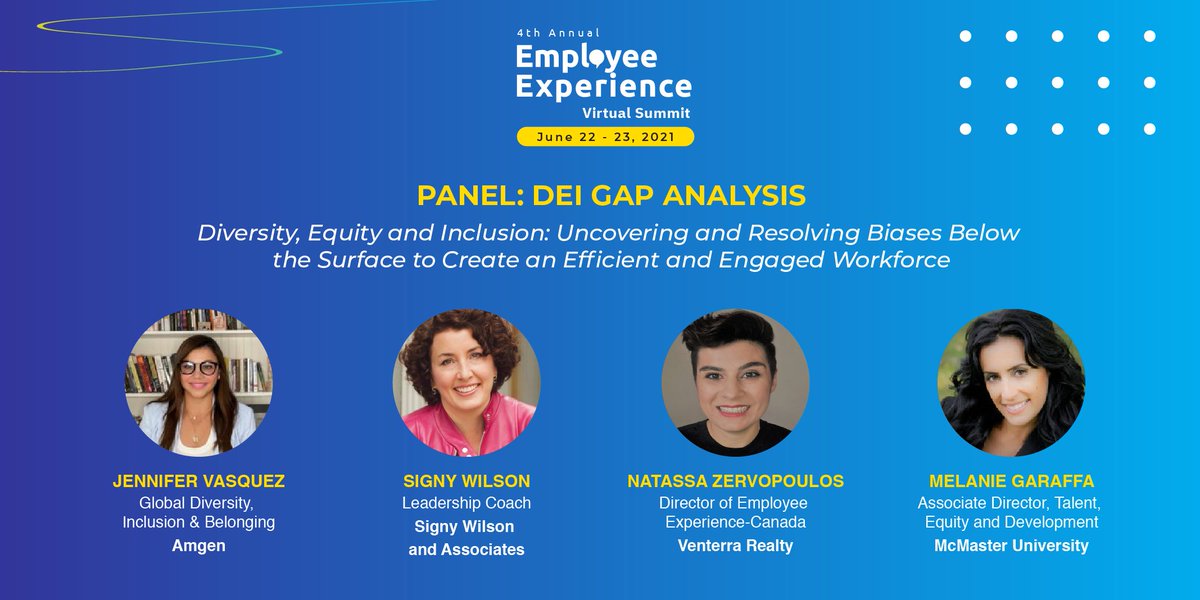 4th Annual
Employee Experience
Virtual Summit
June 22 - 23, 2021

PANEL: DEI GAP ANALYSIS

Diversity, Equity and Inclusion: Uncovering and Resolving Biases Below the Surface to Create an Efficient and Engaged Workforce

JENNIFER VASQUEZ
Global Diversity, Inclusion & Belonging
Amgen

SIGNY WILSON
Leadership Coach
Signy Wilson and Associates

NATASSA ZERVOPOULOS
Director of Employee Experience-Canada
Venterra Realty

MELANIE GARAFFA
Associate Director, Talent, Equity and Development
McMaster University